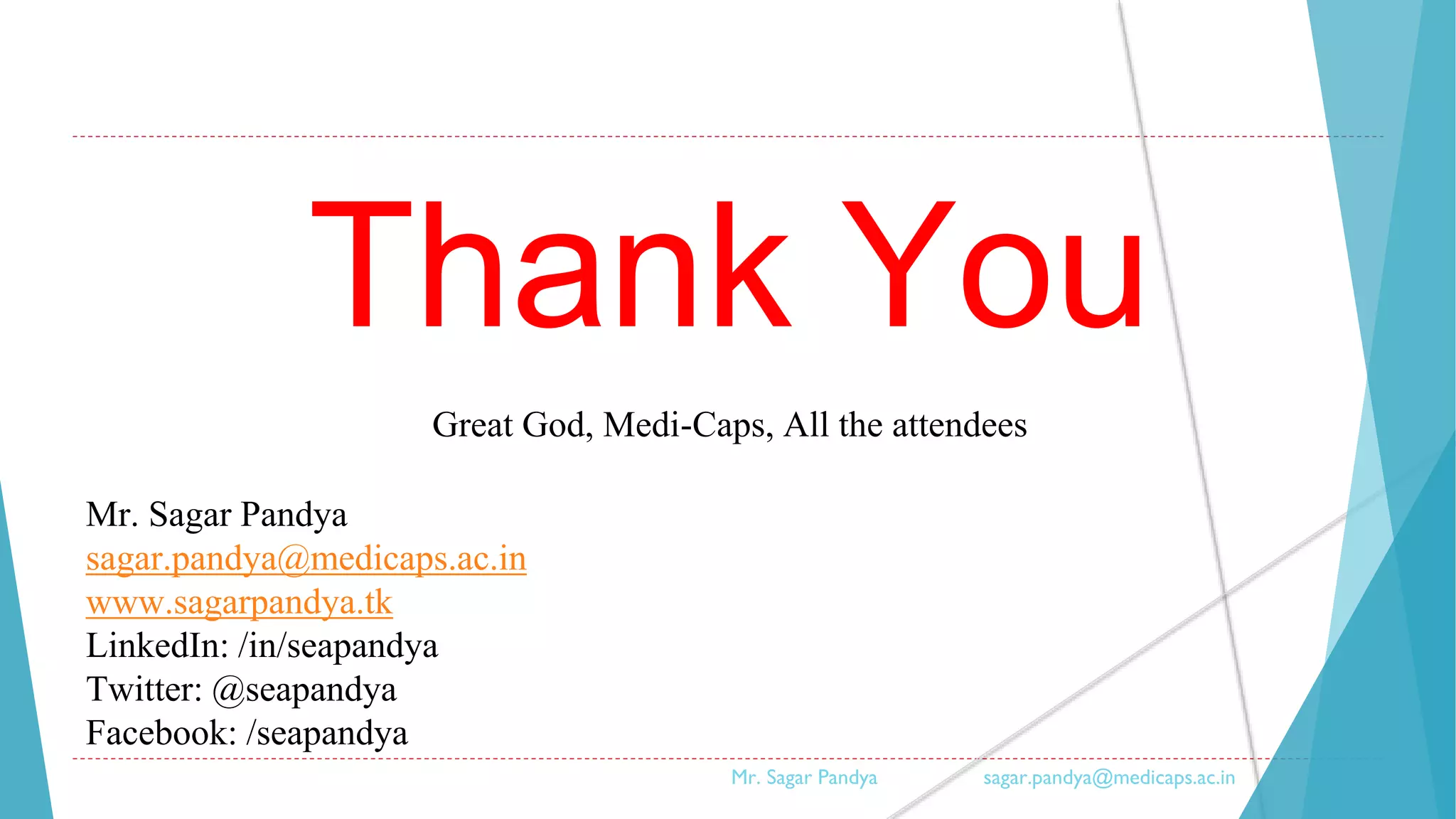 Thank You

Great God, Medi-Caps, All the attendees

Mr. Sagar Pandya
sagar.pandya@medicaps.ac.in
www.sagarpandya.tk
LinkedIn: /in/seapandya
Twitter: @seapandya
Facebook: /seapandya

Mr. Sagar Pandya sagar.pandya@medicaps.ac.in